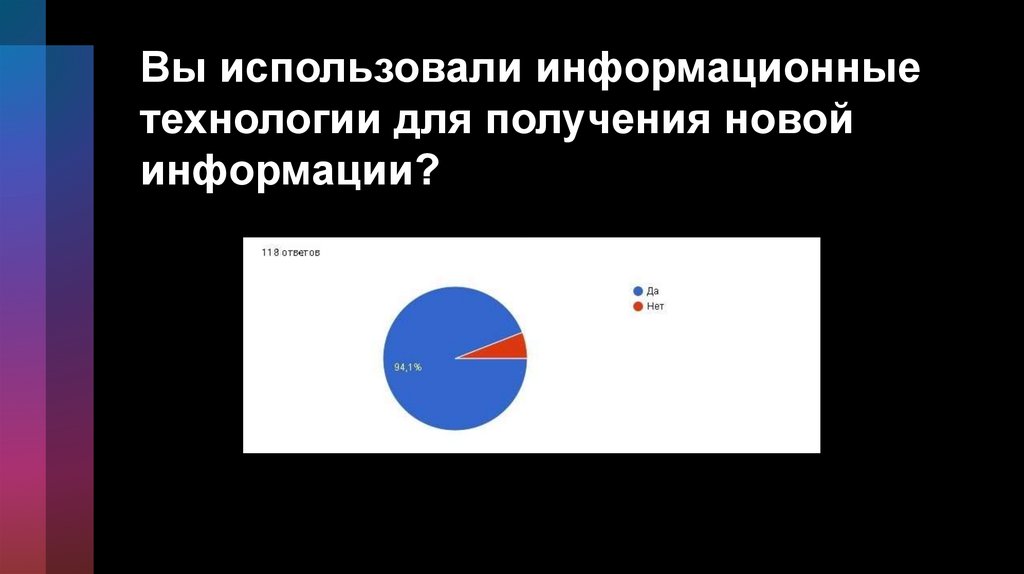 Вы использовали информационные технологии для получения новой информации?

118 ответов

Да
Нет

94,1%